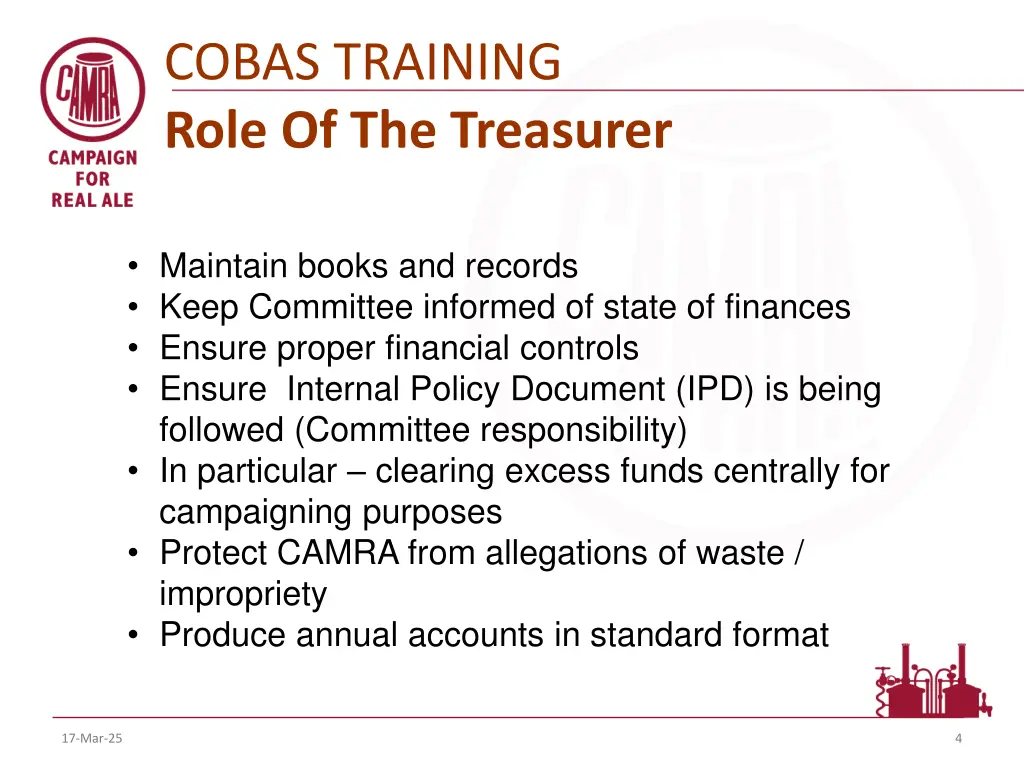 CAMRA
CAMPAIGN FOR REAL ALE

COBAS TRAINING
Role Of The Treasurer

• Maintain books and records
• Keep Committee informed of state of finances
• Ensure proper financial controls
• Ensure Internal Policy Document (IPD) is being followed (Committee responsibility)
• In particular – clearing excess funds centrally for campaigning purposes
• Protect CAMRA from allegations of waste / impropriety
• Produce annual accounts in standard format

17-Mar-25

4